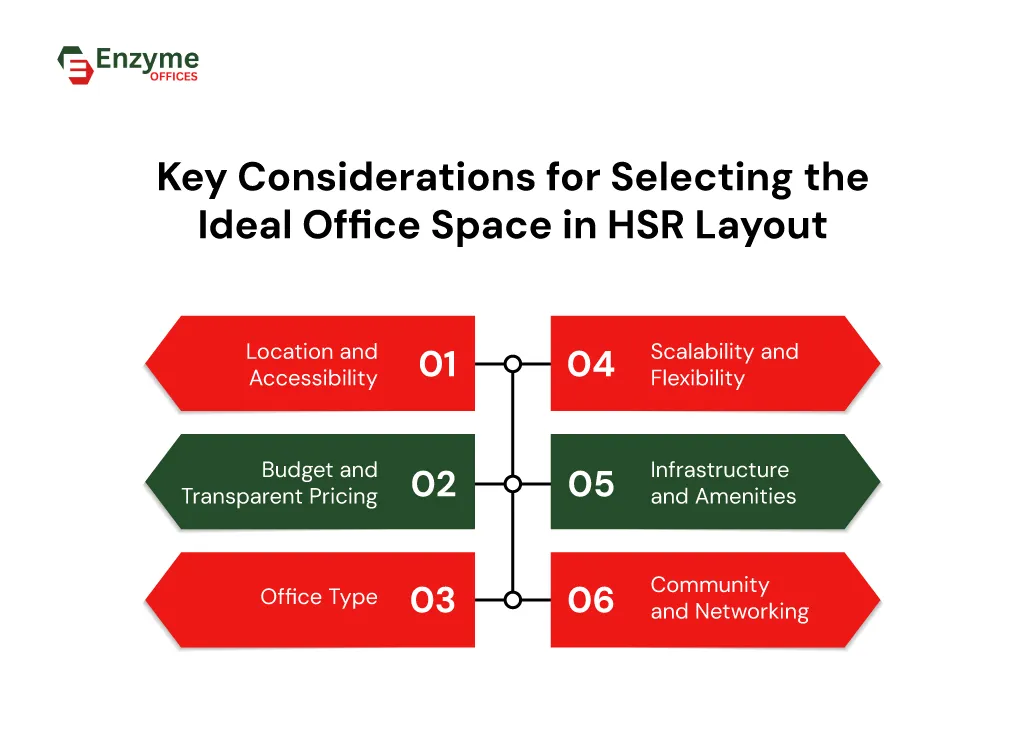 Enzyme OFFICES

Key Considerations for Selecting the Ideal Office Space in HSR Layout

Location and Accessibility 01

Budget and Transparent Pricing 02

Office Type 03

04 Scalability and Flexibility

05 Infrastructure and Amenities

06 Community and Networking